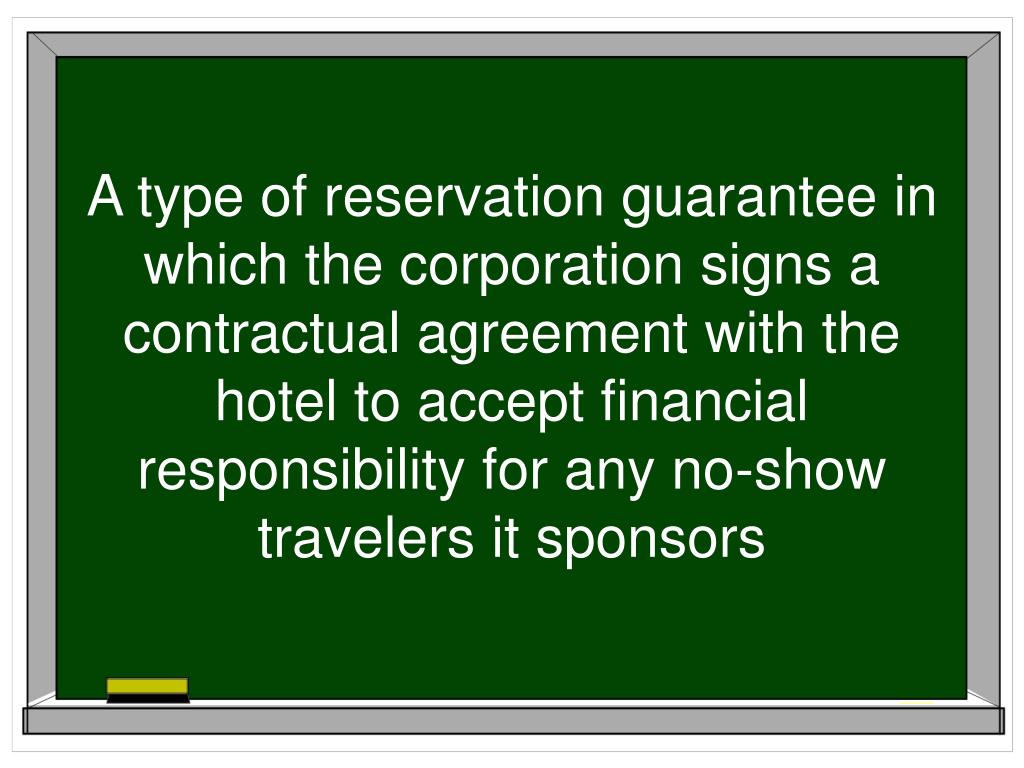 A type of reservation guarantee in which the corporation signs a contractual agreement with the hotel to accept financial responsibility for any no-show travelers it sponsors